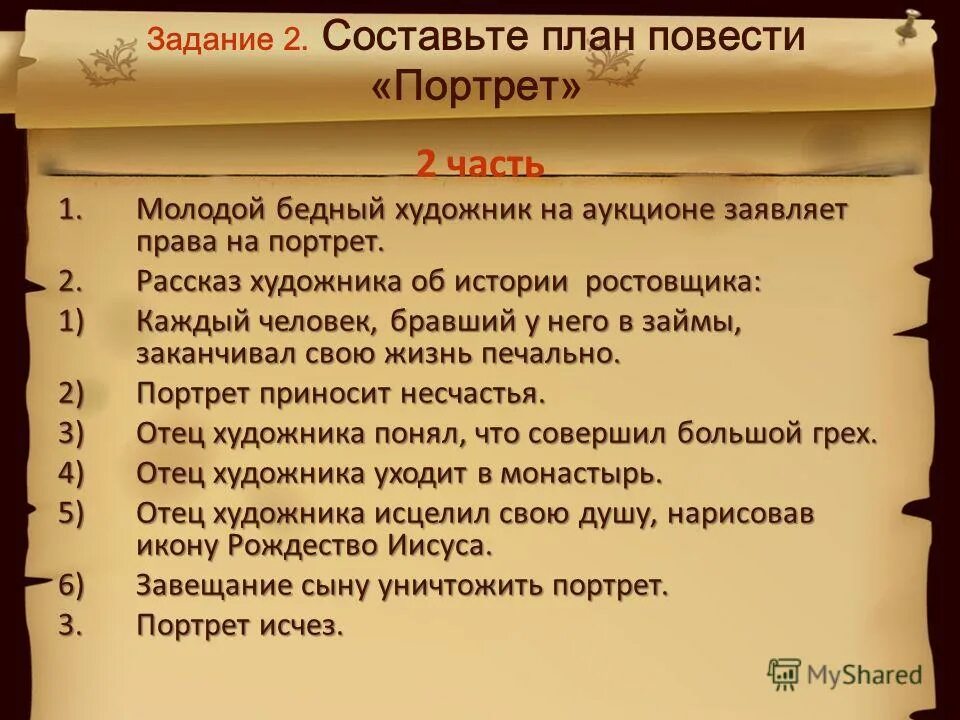 Задание 2. Составьте план повести «Портрет»

2 часть

1. Молодой бедный художник на аукционе заявляет права на портрет.
2. Рассказ художника об истории ростовщика:
1) Каждый человек, бравший у него в займы, заканчивал свою жизнь печально.
2) Портрет приносит несчастья.
3) Отец художника понял, что совершил большой грех.
4) Отец художника уходит в монастырь.
5) Отец художника исцелил свою душу, нарисовав икону Рождество Иисуса.
6) Завещание сыну уничтожить портрет.
3. Портрет исчез.

MyShared